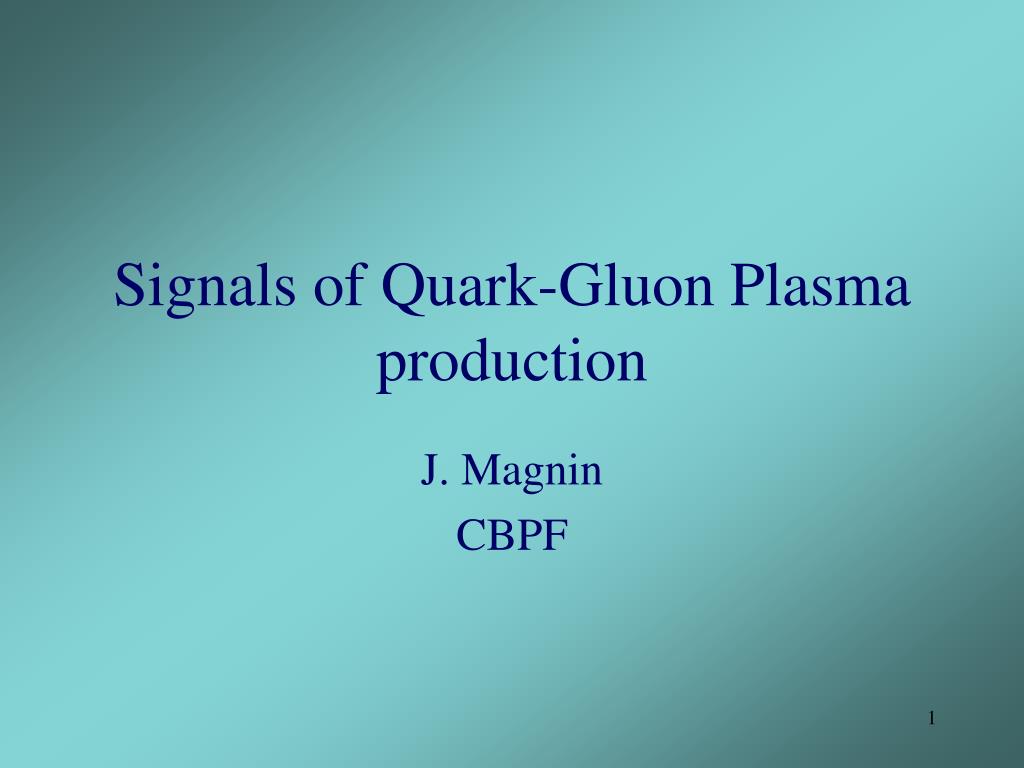 Signals of Quark-Gluon Plasma production

J. Magnin
CBPF

1